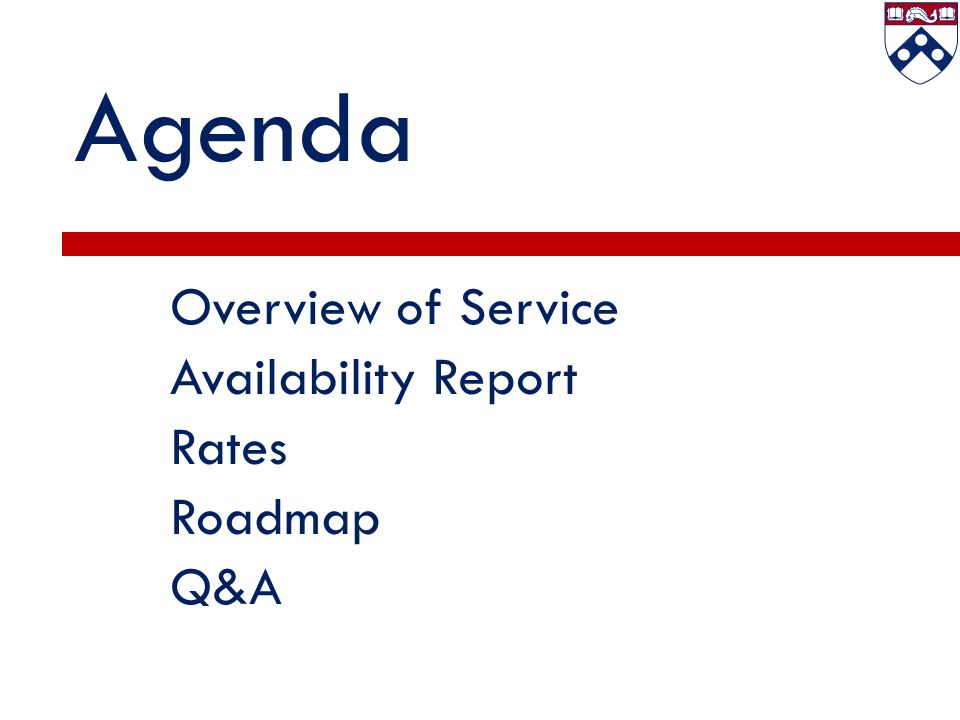 Agenda

Overview of Service
Availability Report
Rates
Roadmap
Q&A